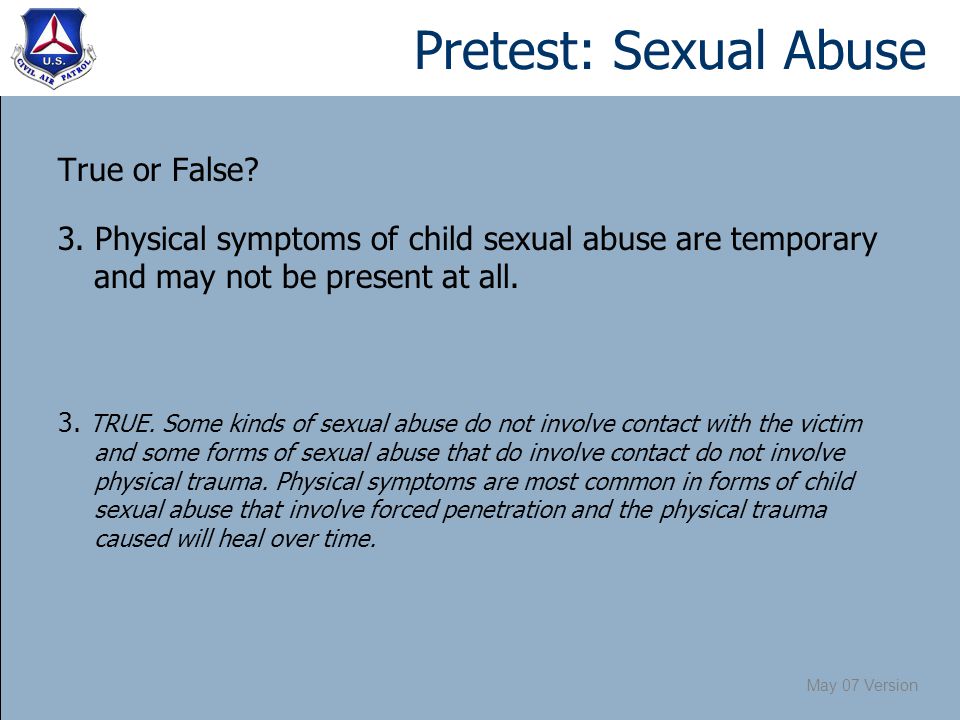 U.S.
CIVIL AIR PATROL

Pretest: Sexual Abuse

True or False?

3. Physical symptoms of child sexual abuse are temporary and may not be present at all.

3. TRUE. Some kinds of sexual abuse do not involve contact with the victim and some forms of sexual abuse that do involve contact do not involve physical trauma. Physical symptoms are most common in forms of child sexual abuse that involve forced penetration and the physical trauma caused will heal over time.

May 07 Version